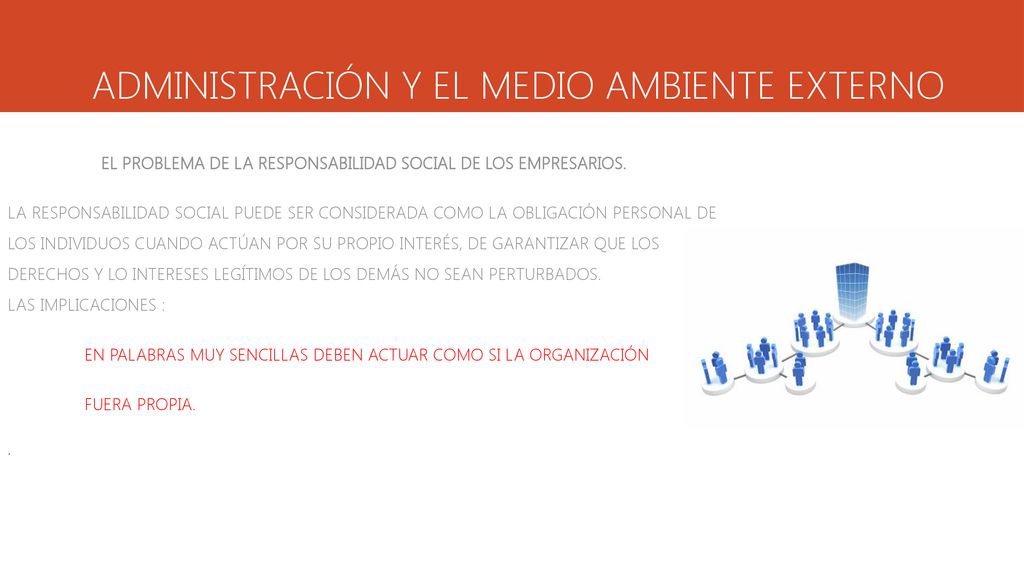 ADMINISTRACIÓN Y EL MEDIO AMBIENTE EXTERNO

EL PROBLEMA DE LA RESPONSABILIDAD SOCIAL DE LOS EMPRESARIOS.

LA RESPONSABILIDAD SOCIAL PUEDE SER CONSIDERADA COMO LA OBLIGACIÓN PERSONAL DE LOS INDIVIDUOS CUANDO ACTÚAN POR SU PROPIO INTERÉS, DE GARANTIZAR QUE LOS DERECHOS Y LO INTERESES LEGÍTIMOS DE LOS DEMÁS NO SEAN PERTURBADOS.
LAS IMPLICACIONES :

EN PALABRAS MUY SENCILLAS DEBEN ACTUAR COMO SI LA ORGANIZACIÓN

FUERA PROPIA.

.